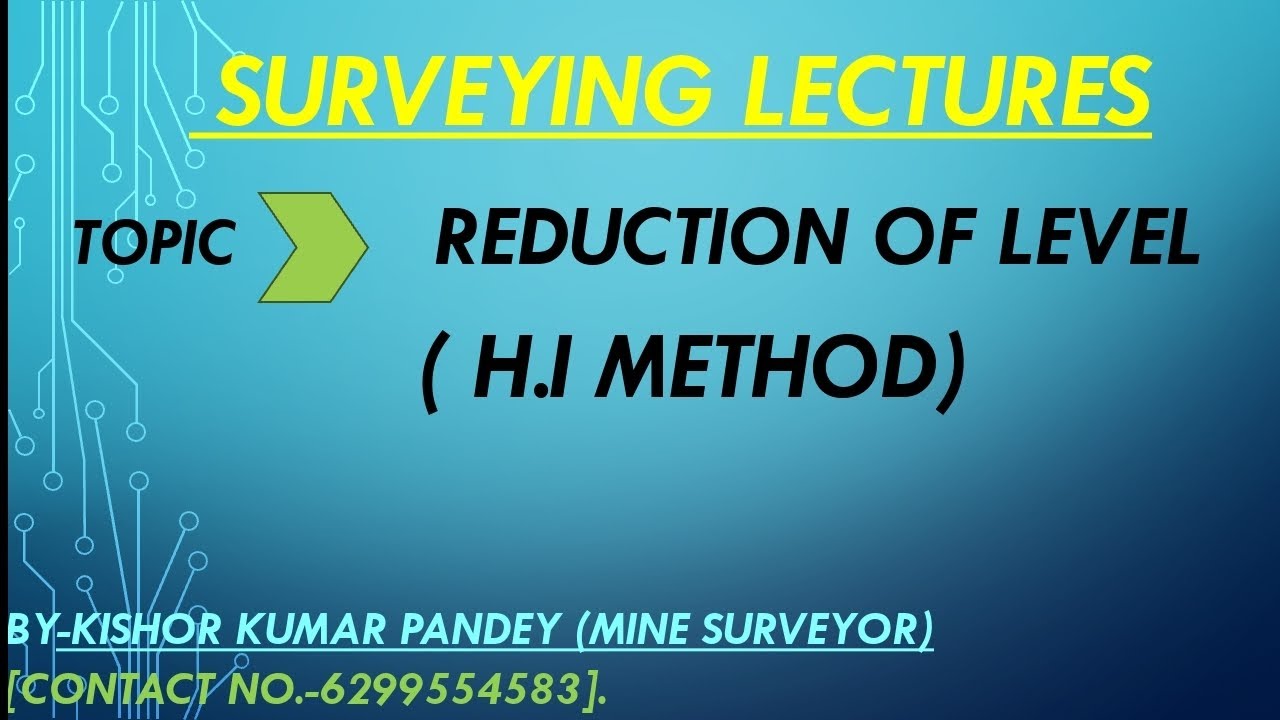 SURVEYING LECTURES

TOPIC

REDUCTION OF LEVEL

( H.I METHOD)

BY-KISHOR KUMAR PANDEY (MINE SURVEYOR)
[CONTACT NO.-6299554583].